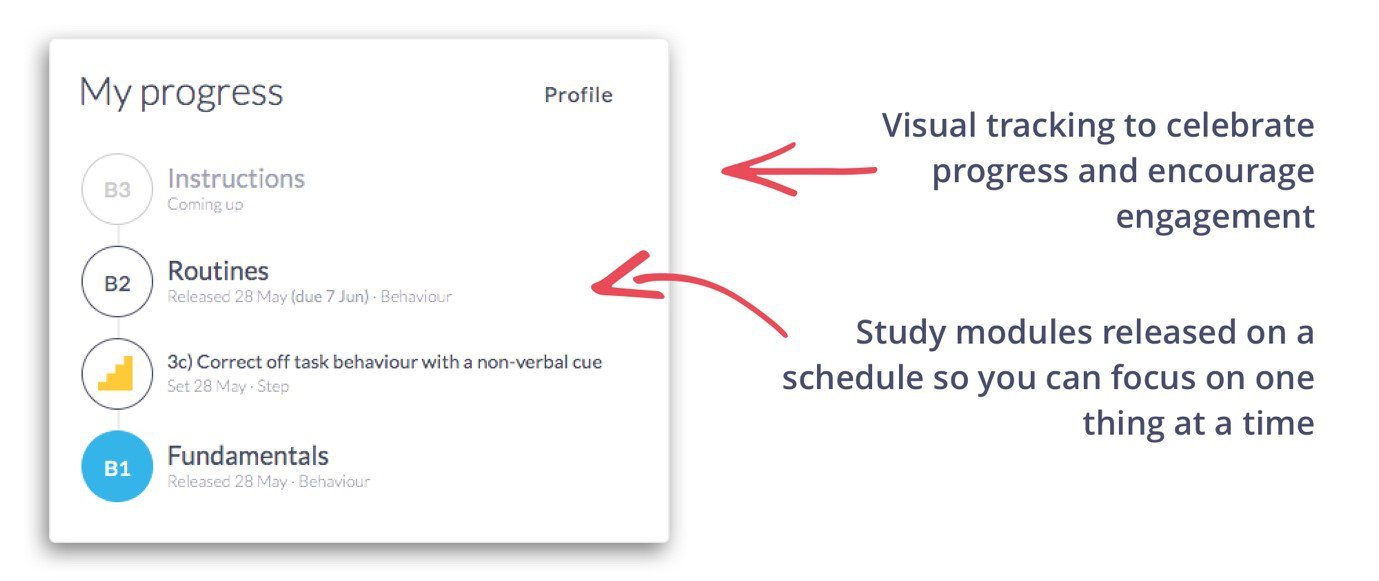 My progress

Profile

B3
Instructions
Coming up

B2
Routines
Released 28 May (due 7 Jun) · Behaviour

3c) Correct off task behaviour with a non-verbal cue
Set 28 May · Step

B1
Fundamentals
Released 28 May · Behaviour

Visual tracking to celebrate progress and encourage engagement

Study modules released on a schedule so you can focus on one thing at a time